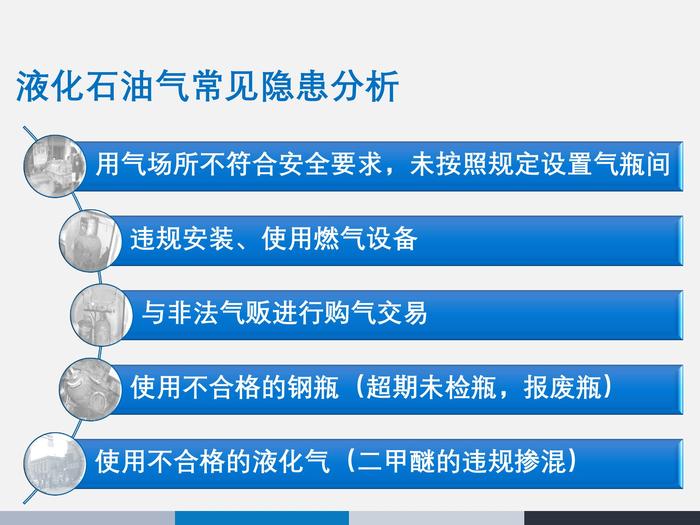 液化石油气常见隐患分析

用气场所不符合安全要求，未按照规定设置气瓶间

违规安装、使用燃气设备

与非法气贩进行购气交易

使用不合格的钢瓶（超期未检瓶，报废瓶）

使用不合格的液化气（二甲醚的违规掺混）